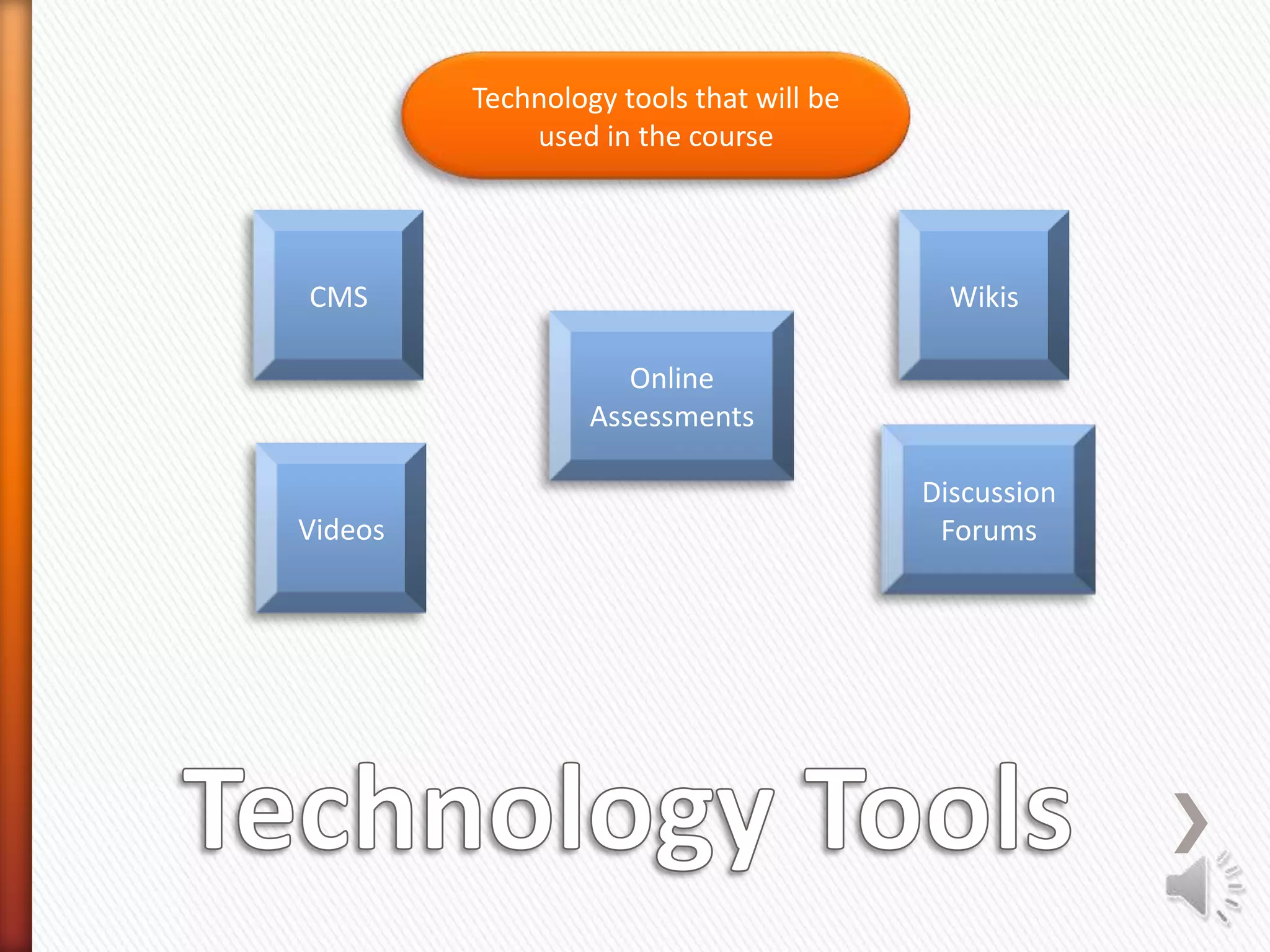 Technology tools that will be used in the course

CMS

Wikis

Online Assessments

Videos

Discussion Forums

Technology Tools